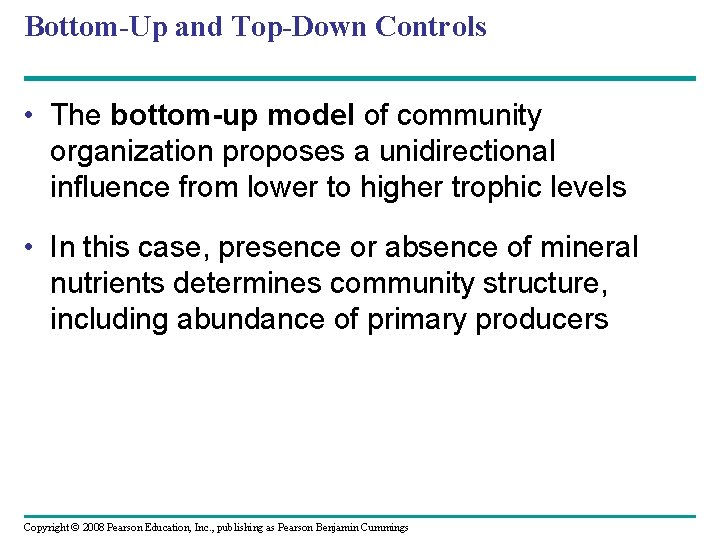 Bottom-Up and Top-Down Controls

• The bottom-up model of community organization proposes a unidirectional influence from lower to higher trophic levels

• In this case, presence or absence of mineral nutrients determines community structure, including abundance of primary producers

Copyright © 2008 Pearson Education, Inc., publishing as Pearson Benjamin Cummings